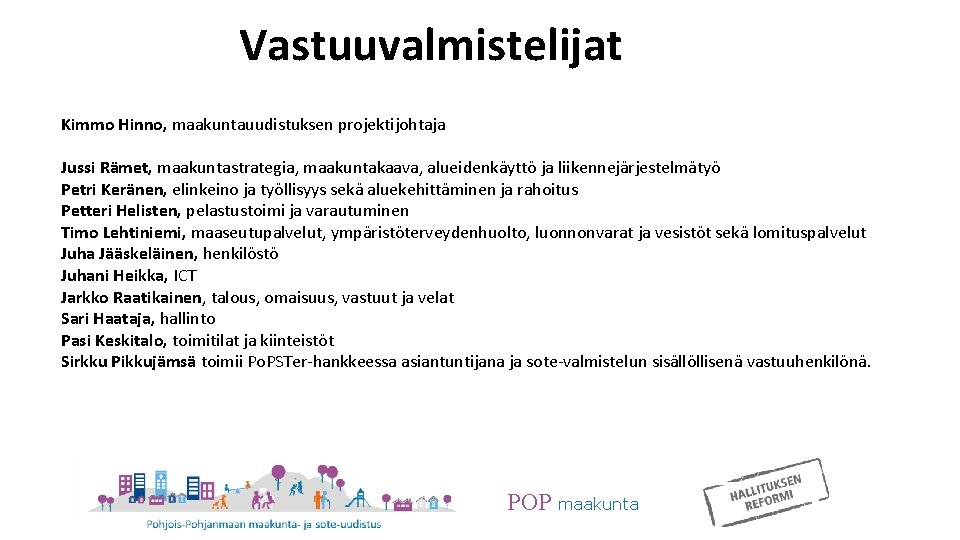 Vastuuvalmistelijat

Kimmo Hinno, maakuntauudistuksen projektijohtaja

Jussi Rämet, maakuntastrategia, maakuntakaava, alueidenkäyttö ja liikennejärjestelmätyö
Petri Keränen, elinkeino ja työllisyys sekä aluekehittäminen ja rahoitus
Petteri Helisten, pelastustoimi ja varautuminen
Timo Lehtiniemi, maaseutupalvelut, ympäristöterveydenhuolto, luonnonvarat ja vesistöt sekä lomituspalvelut
Juha Jääskeläinen, henkilöstö
Juhani Heikka, ICT
Jarkko Raatikainen, talous, omaisuus, vastuut ja velat
Sari Haataja, hallinto
Pasi Keskitalo, toimitilat ja kiinteistöt
Sirkku Pikkujämsä toimii PoPSTer-hankkeessa asiantuntijana ja sote-valmistelun sisällöllisenä vastuuhenkilönä.

Pohjois-Pohjanmaan maakunta- ja sote-uudistus

POP maakunta

HALLITUKSEN REFORMI